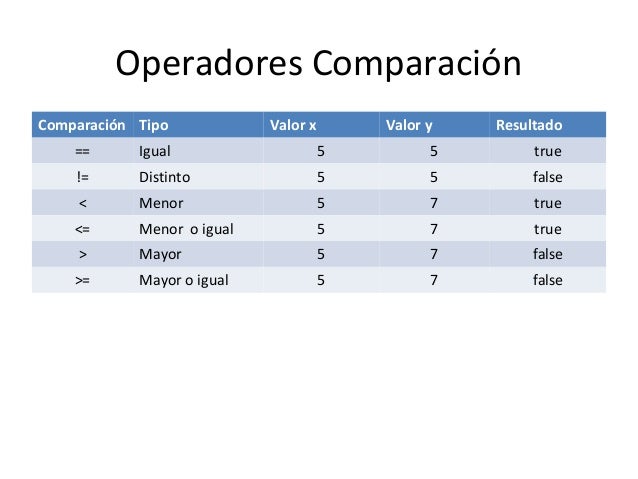 Operadores Comparación

| Comparación | Tipo | Valor x | Valor y | Resultado |
|---|---|---|---|---|
| == | Igual | 5 | 5 | true |
| != | Distinto | 5 | 5 | false |
| < | Menor | 5 | 7 | true |
| <= | Menor o igual | 5 | 7 | true |
| > | Mayor | 5 | 7 | false |
| >= | Mayor o igual | 5 | 7 | false |